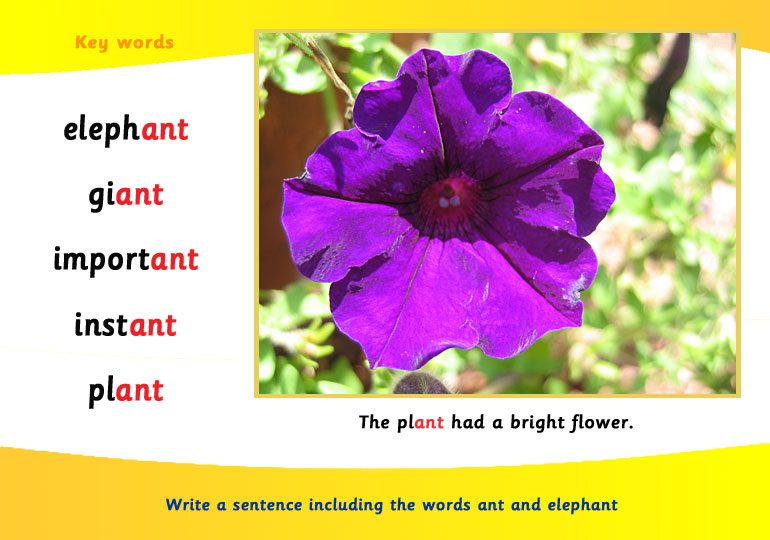 Key words

elephant

giant

important

instant

plant

The plant had a bright flower.

Write a sentence including the words ant and elephant